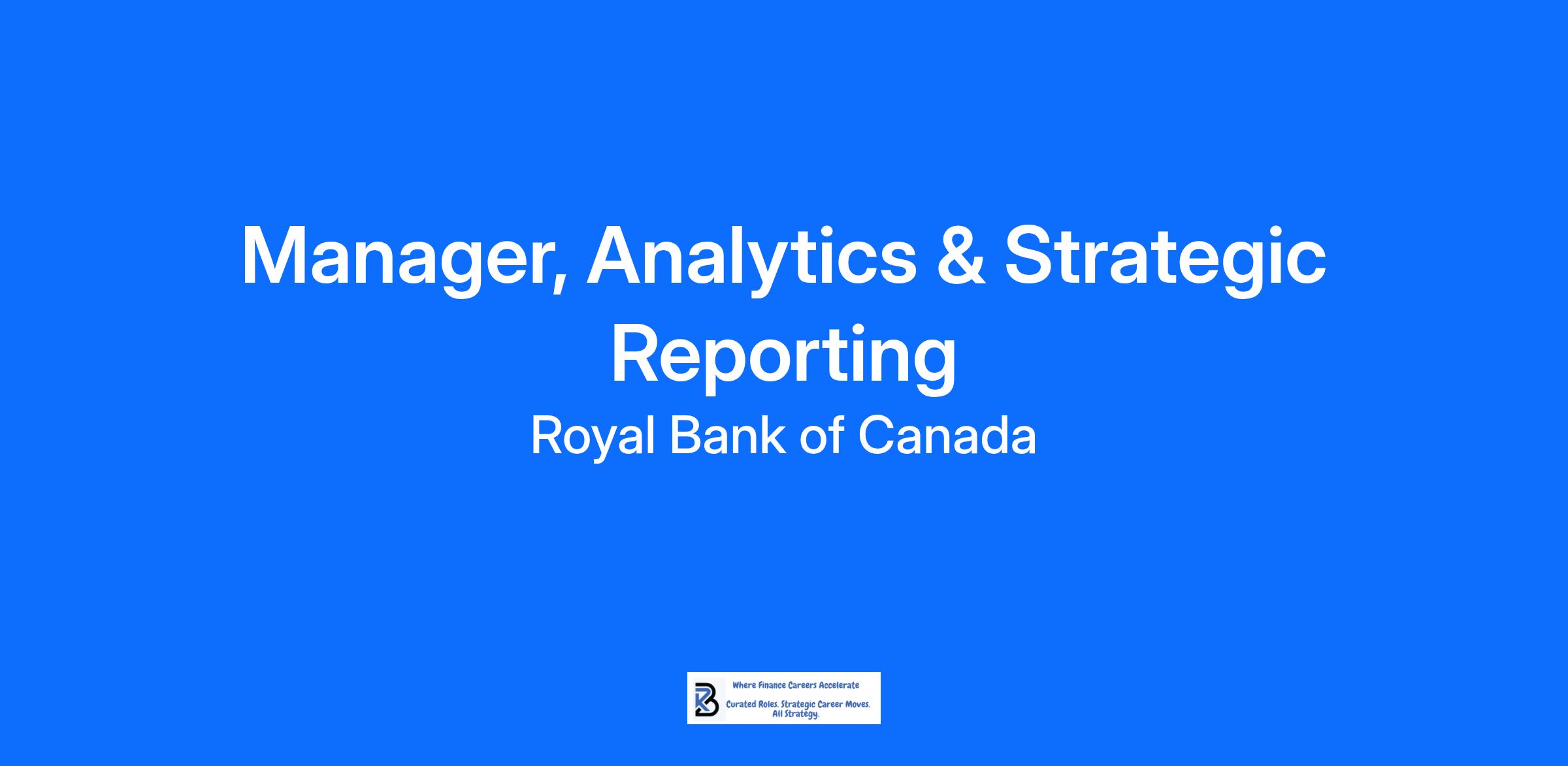 Manager, Analytics & Strategic Reporting

Royal Bank of Canada

Where Finance Careers Accelerate

Curated Roles. Strategic Career Moves. All Strategy.